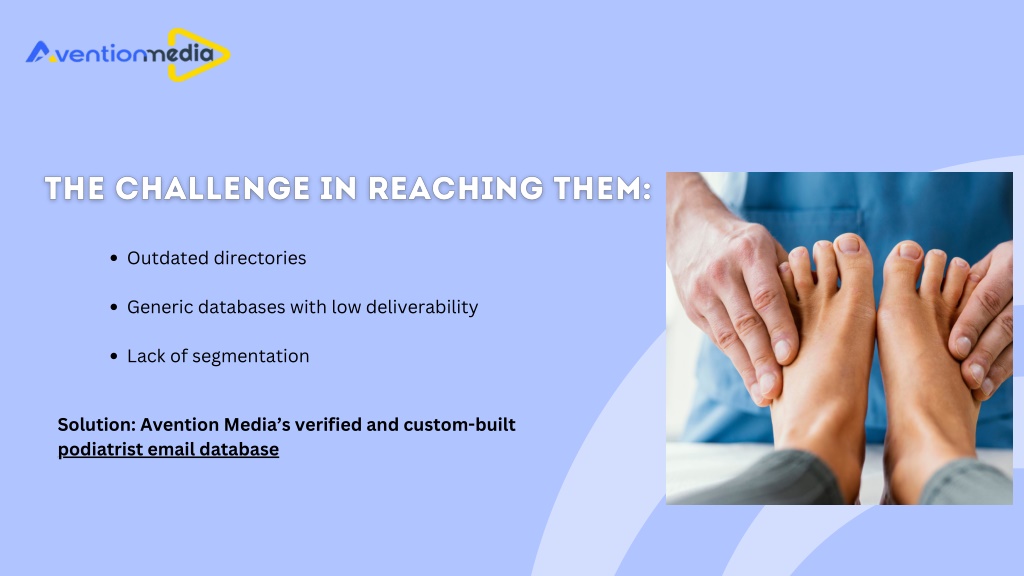 Aventionmedia

THE CHALLENGE IN REACHING THEM:

• Outdated directories

• Generic databases with low deliverability

• Lack of segmentation

Solution: Avention Media's verified and custom-built podiatrist email database